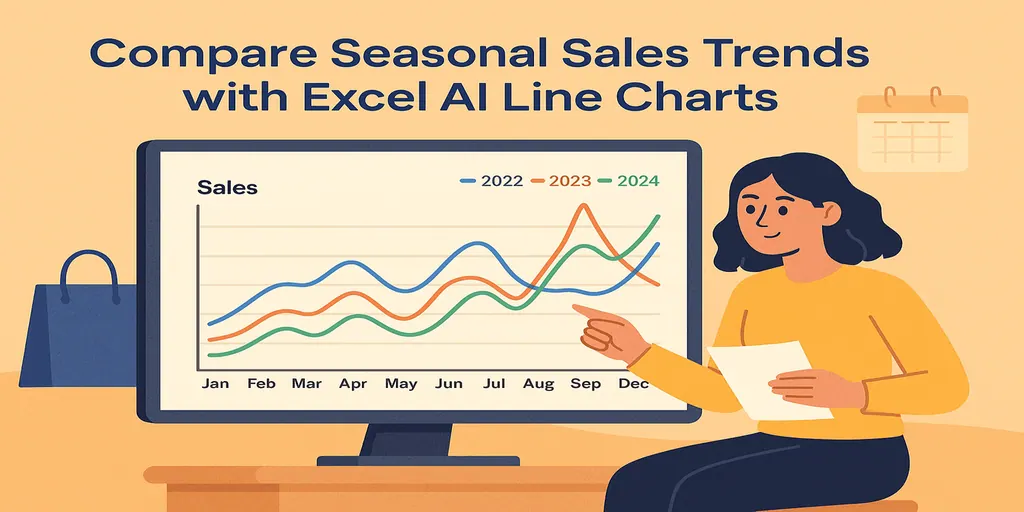 Compare Seasonal Sales Trends with Excel AI Line Charts

Sales

2022 2023 2024

Jan Feb Mar Apr May Jun Jul Aug Sep Dec